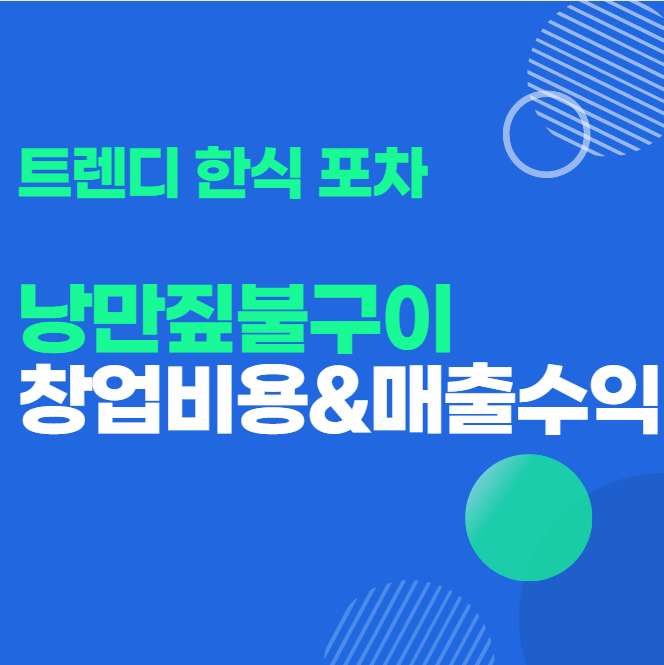 트렌디 한식 포차

낭만짚불구이
창업비용&매출수익